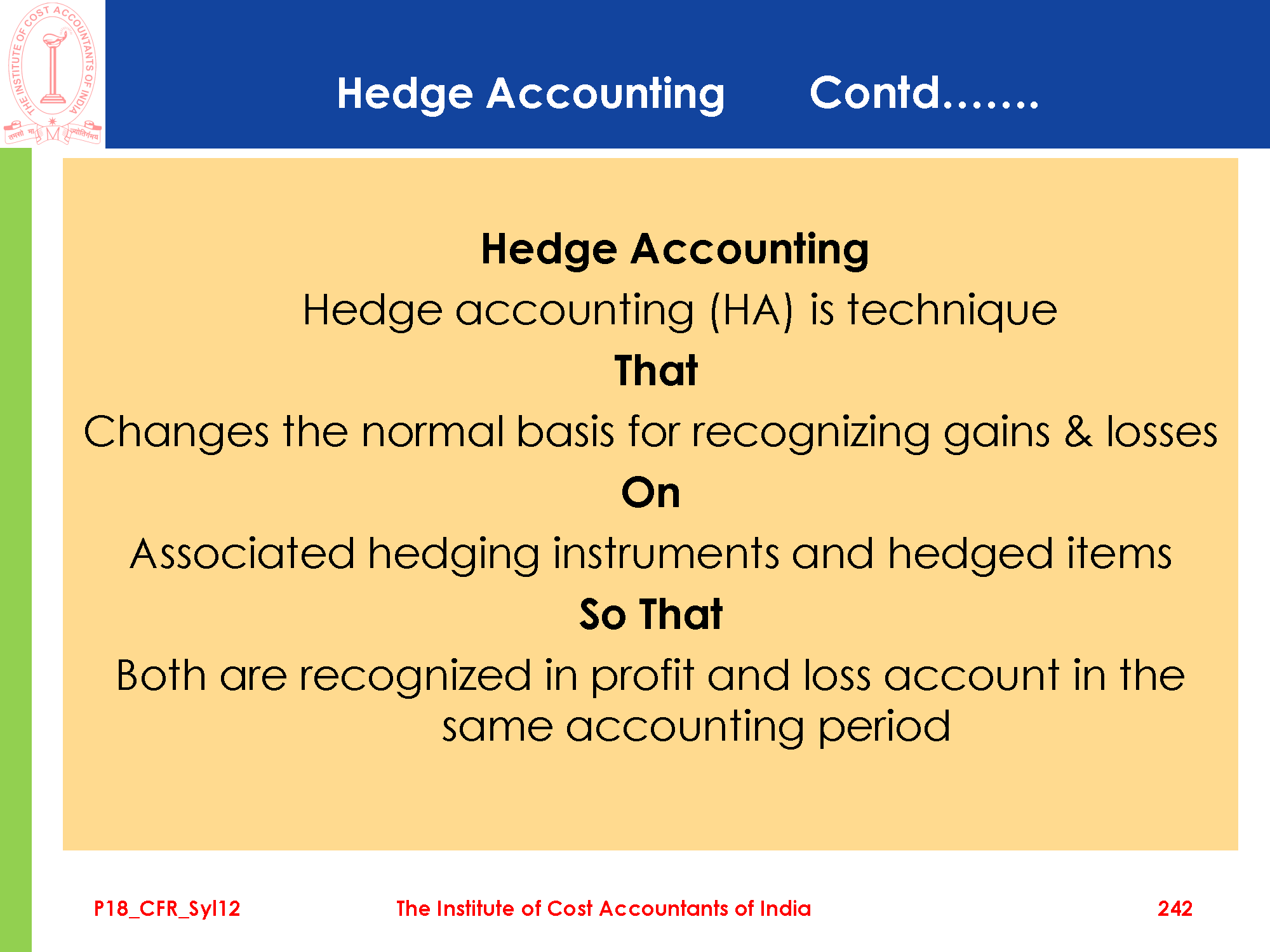 THE INSTITUTE OF COST ACCOUNTANTS OF INDIA
तमसो मा ज्योतिर्गमय

Hedge Accounting Contd…….

Hedge Accounting

Hedge accounting (HA) is technique

That

Changes the normal basis for recognizing gains & losses

On

Associated hedging instruments and hedged items

So That

Both are recognized in profit and loss account in the same accounting period

P18_CFR_Syl12 The Institute of Cost Accountants of India 242